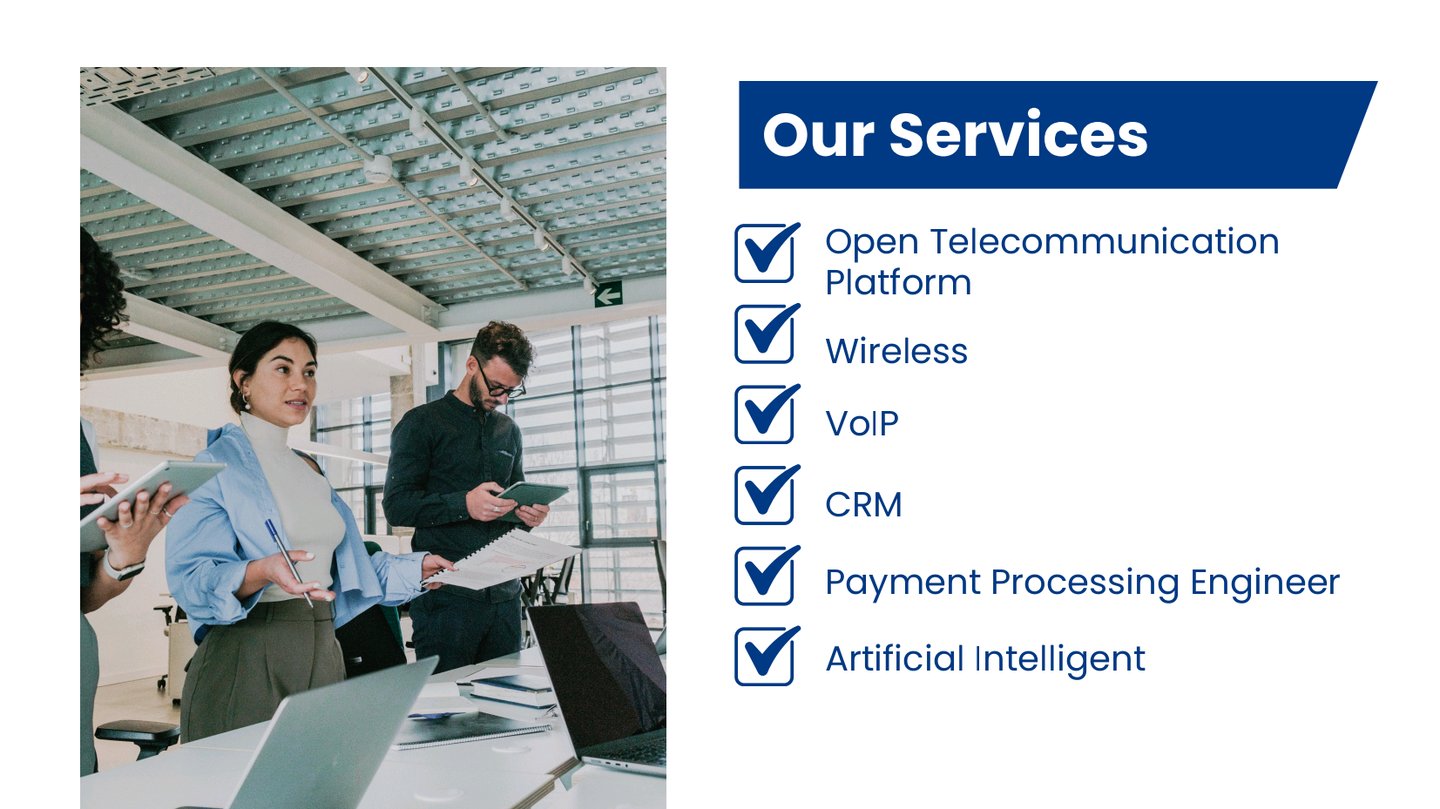 Our Services

Open Telecommunication Platform

Wireless

VoIP

CRM

Payment Processing Engineer

Artificial Intelligent